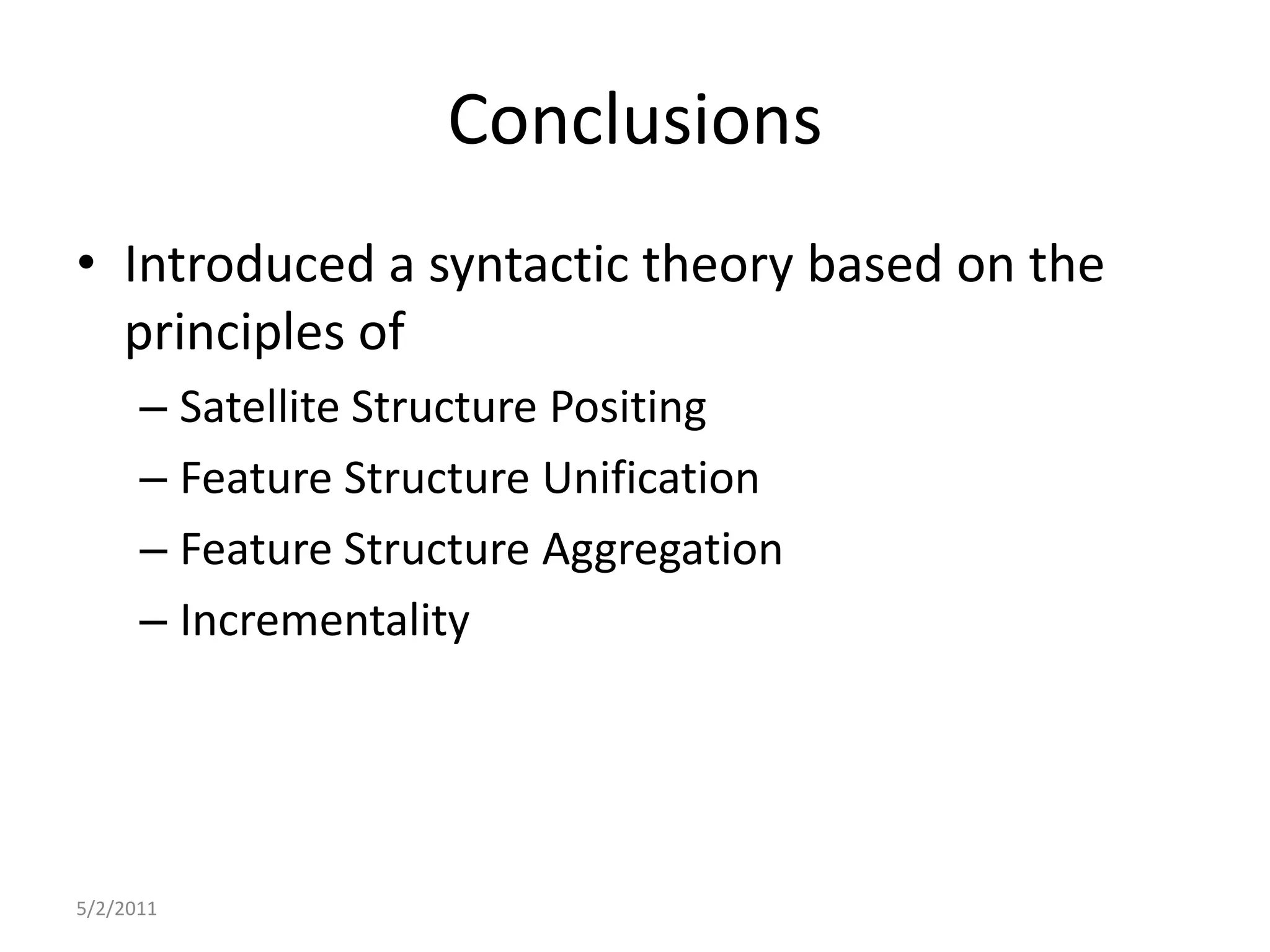 Conclusions

• Introduced a syntactic theory based on the principles of
  – Satellite Structure Positing
  – Feature Structure Unification
  – Feature Structure Aggregation
  – Incrementality

5/2/2011